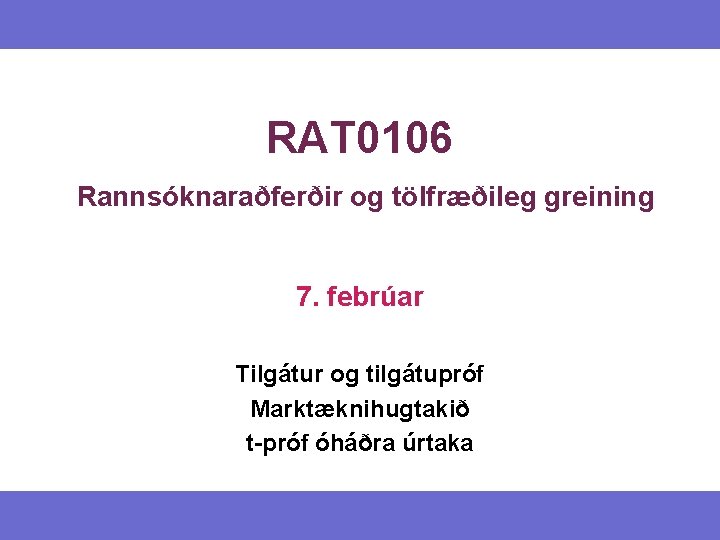 RAT0106

Rannsóknaraðferðir og tölfræðileg greining

7. febrúar

Tilgátur og tilgátupróf
Marktæknihugtakið
t-próf óháðra úrtaka